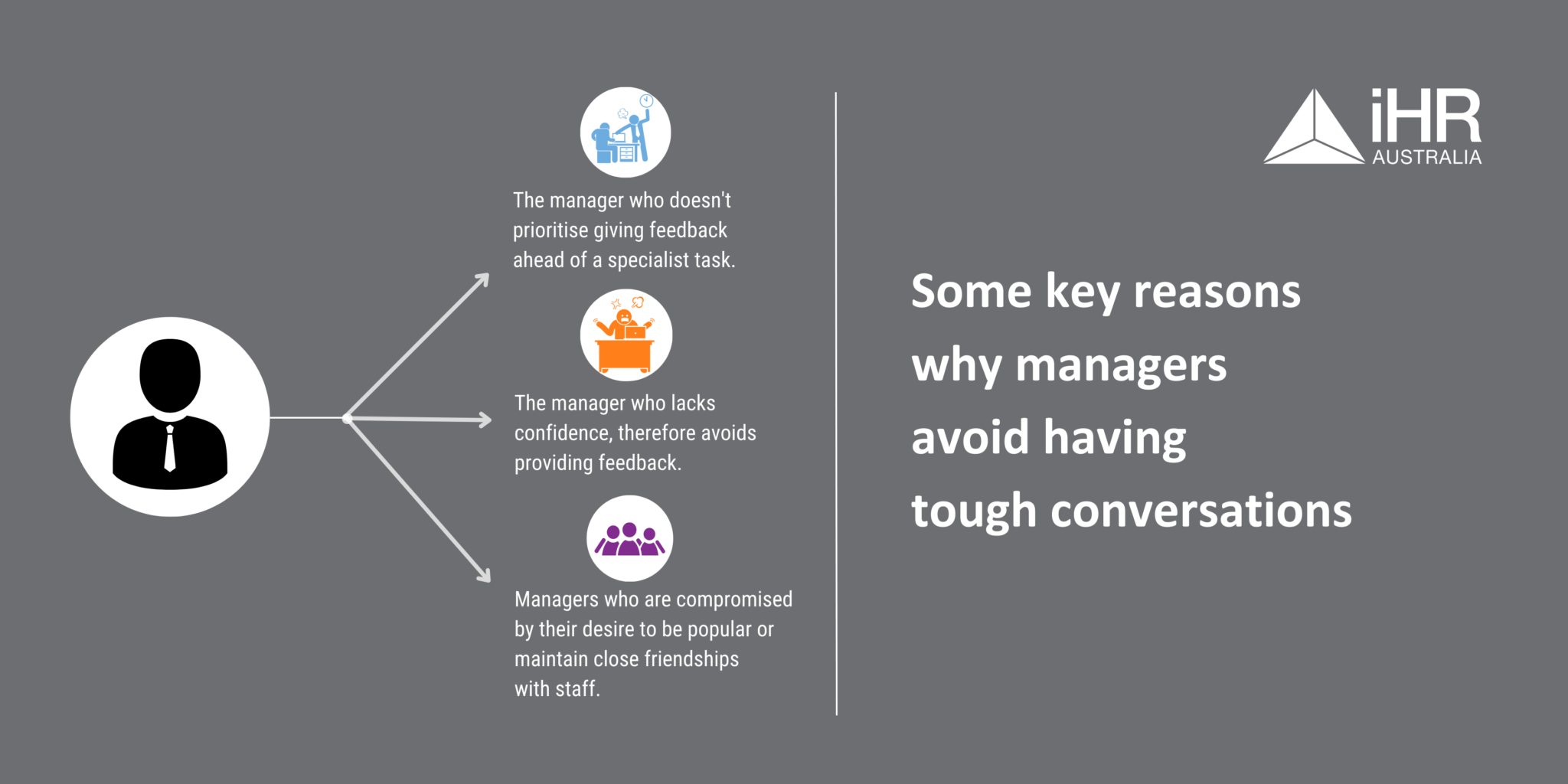 The manager who doesn't prioritise giving feedback ahead of a specialist task.

The manager who lacks confidence, therefore avoids providing feedback.

Managers who are compromised by their desire to be popular or maintain close friendships with staff.

iHR AUSTRALIA

Some key reasons why managers avoid having tough conversations